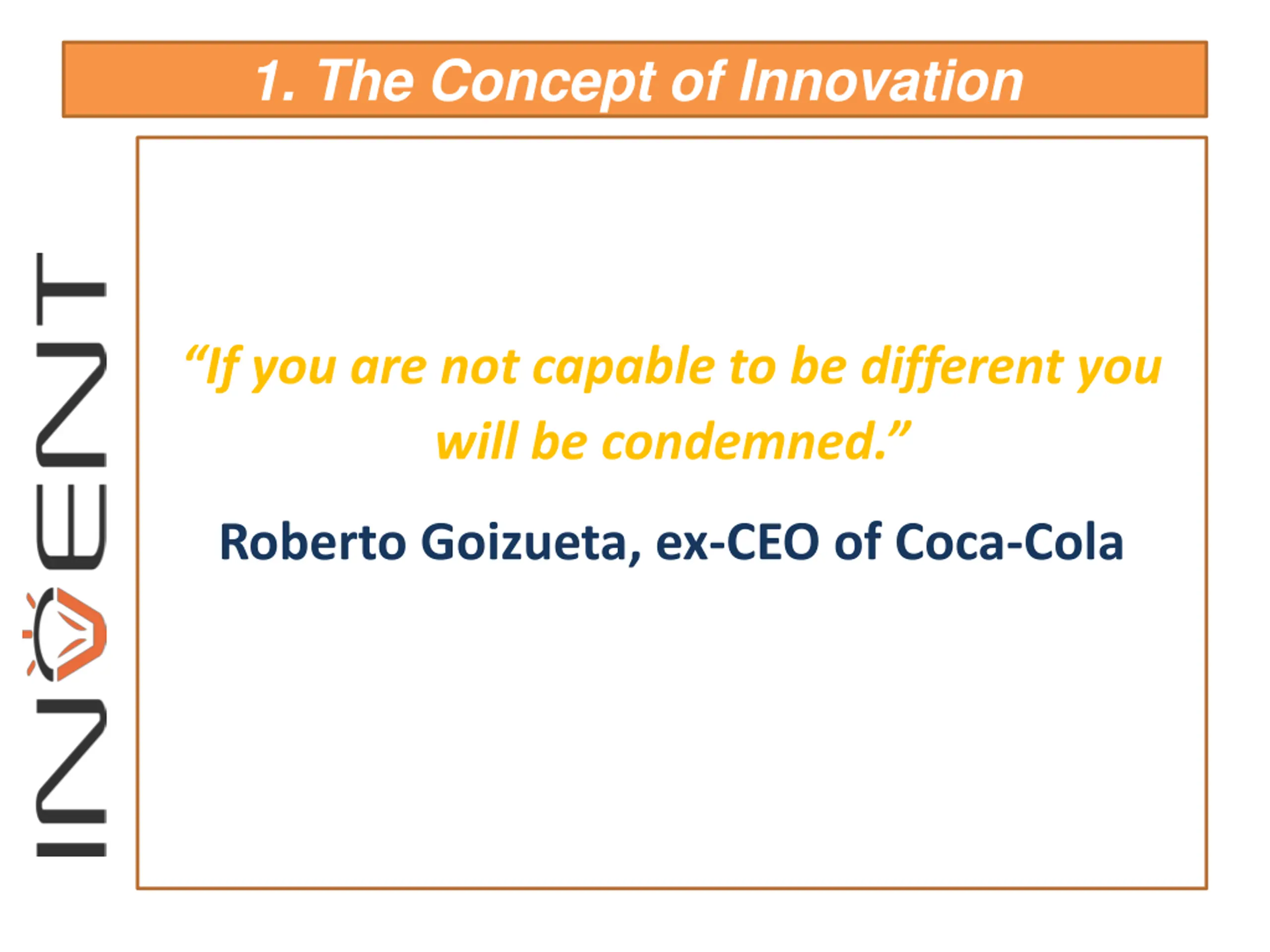 1. The Concept of Innovation

INVENT

“If you are not capable to be different you will be condemned.”

Roberto Goizueta, ex-CEO of Coca-Cola